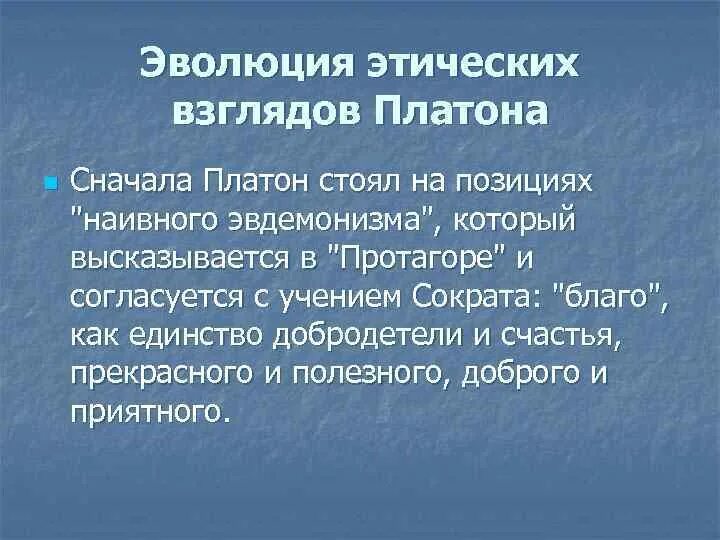 Эволюция этических взглядов Платона

Сначала Платон стоял на позициях "наивного эвдемонизма", который высказывается в "Протагоре" и согласуется с учением Сократа: "благо", как единство добродетели и счастья, прекрасного и полезного, доброго и приятного.